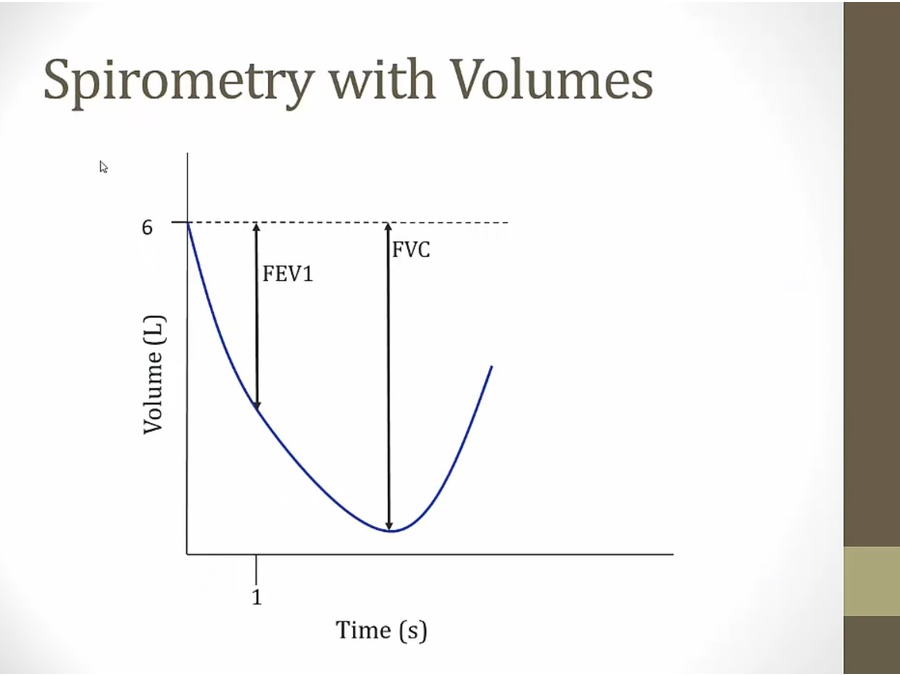 Spirometry with Volumes

6

FEV1

FVC

Volume (L)

1

Time (s)